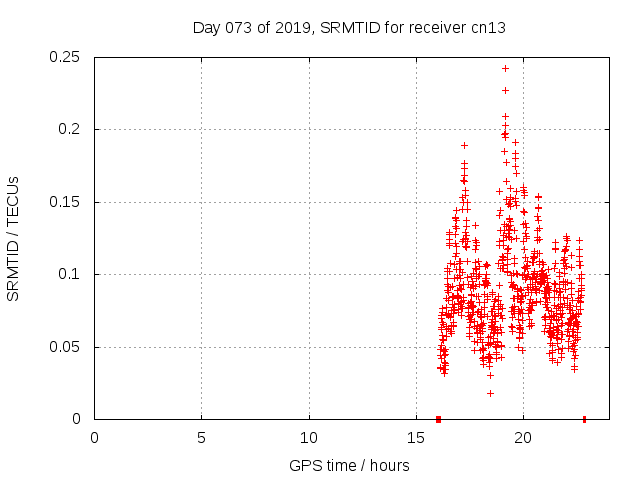 Day 073 of 2019, SRMTID for receiver cn13

SRMTID / TECUs

0.25
0.2
0.15
0.1
0.05
0

0
5
10
15
20

GPS time / hours